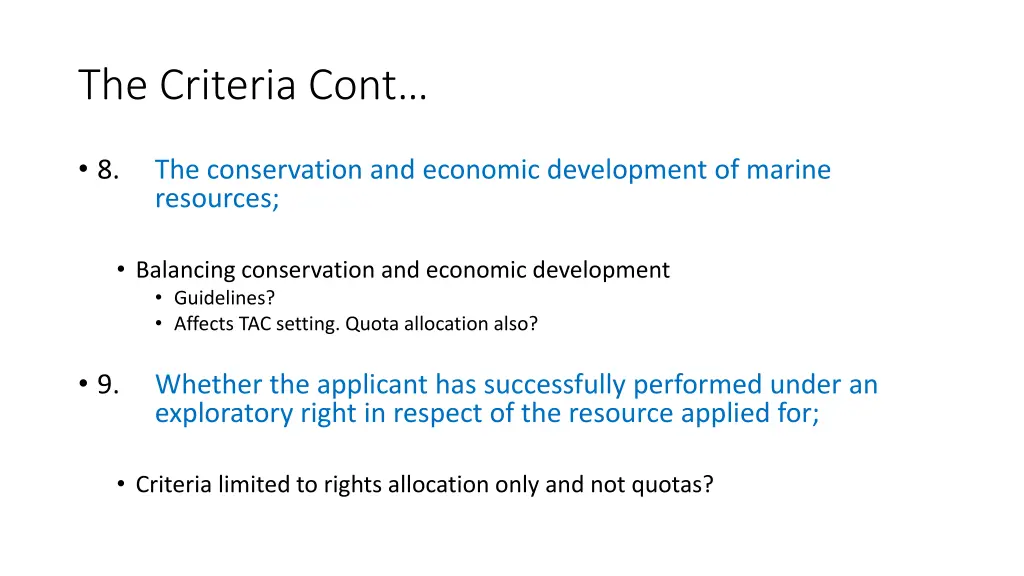 The Criteria Cont…

• 8. The conservation and economic development of marine resources;

• Balancing conservation and economic development
  • Guidelines?
  • Affects TAC setting. Quota allocation also?

• 9. Whether the applicant has successfully performed under an exploratory right in respect of the resource applied for;

• Criteria limited to rights allocation only and not quotas?